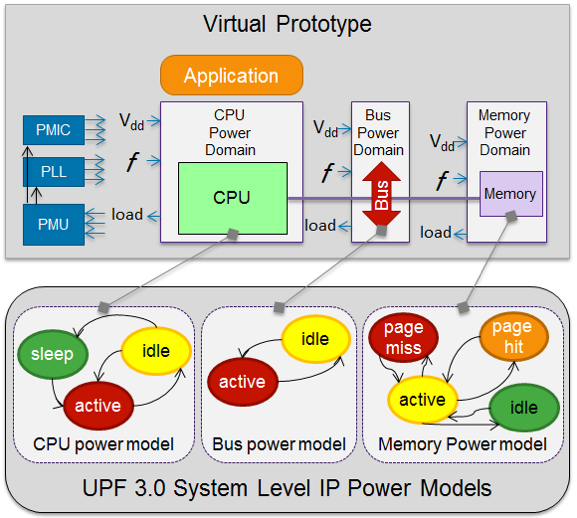 Virtual Prototype

Application

PMIC

PLL

PMU

$V_{dd}$

$f$

load

CPU Power Domain

CPU

$V_{dd}$

$f$

load

Bus Power Domain

Bus

$V_{dd}$

$f$

load

Memory Power Domain

Memory

sleep

idle

active

CPU power model

idle

active

Bus power model

page miss

page hit

active

idle

Memory Power model

UPF 3.0 System Level IP Power Models